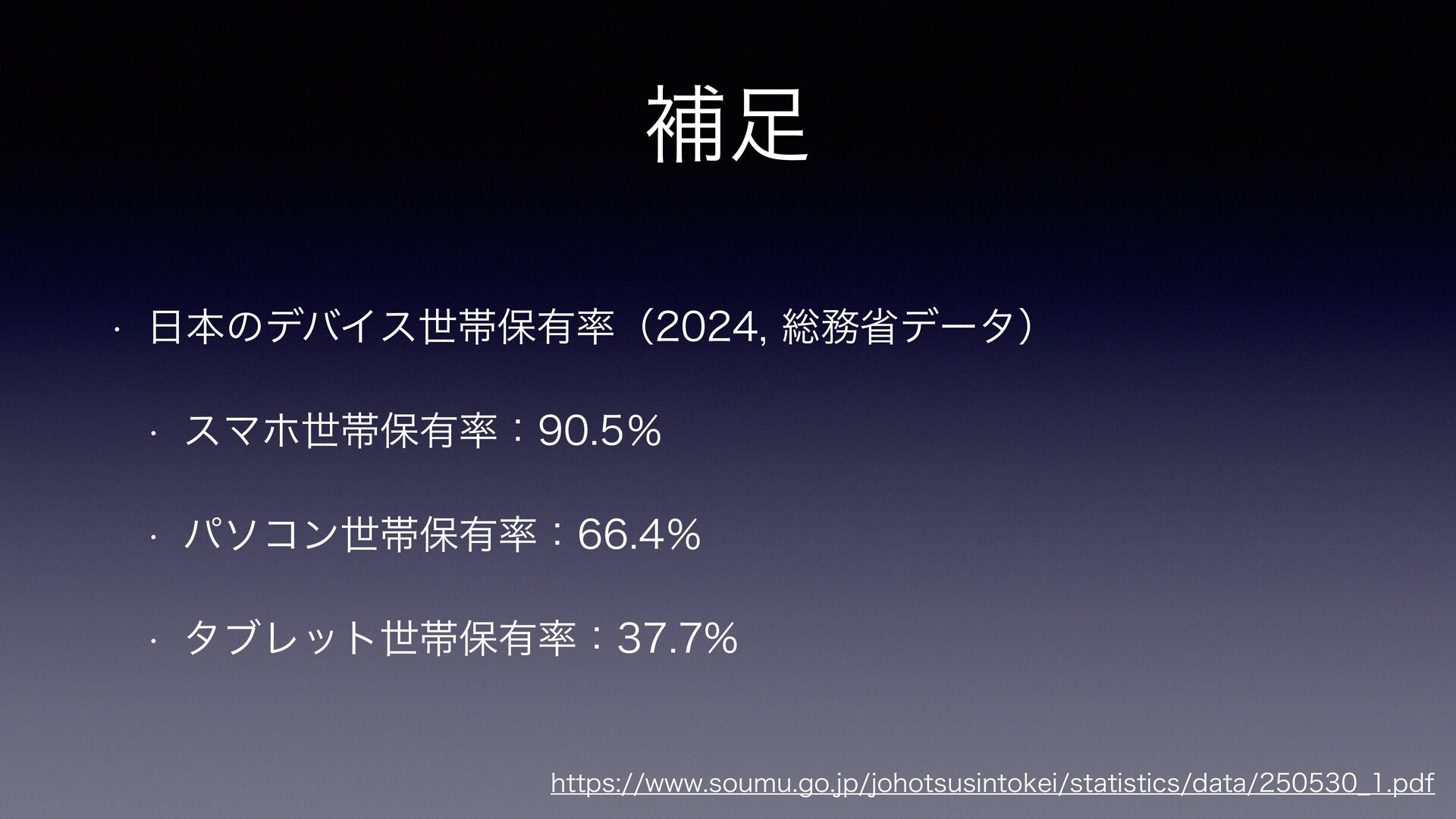 補足

• 日本のデバイス世帯保有率（2024, 総務省データ）

• スマホ世帯保有率：90.5%

• パソコン世帯保有率：66.4%

• タブレット世帯保有率：37.7%

https://www.soumu.go.jp/johotsusintokei/statistics/data/250530_1.pdf